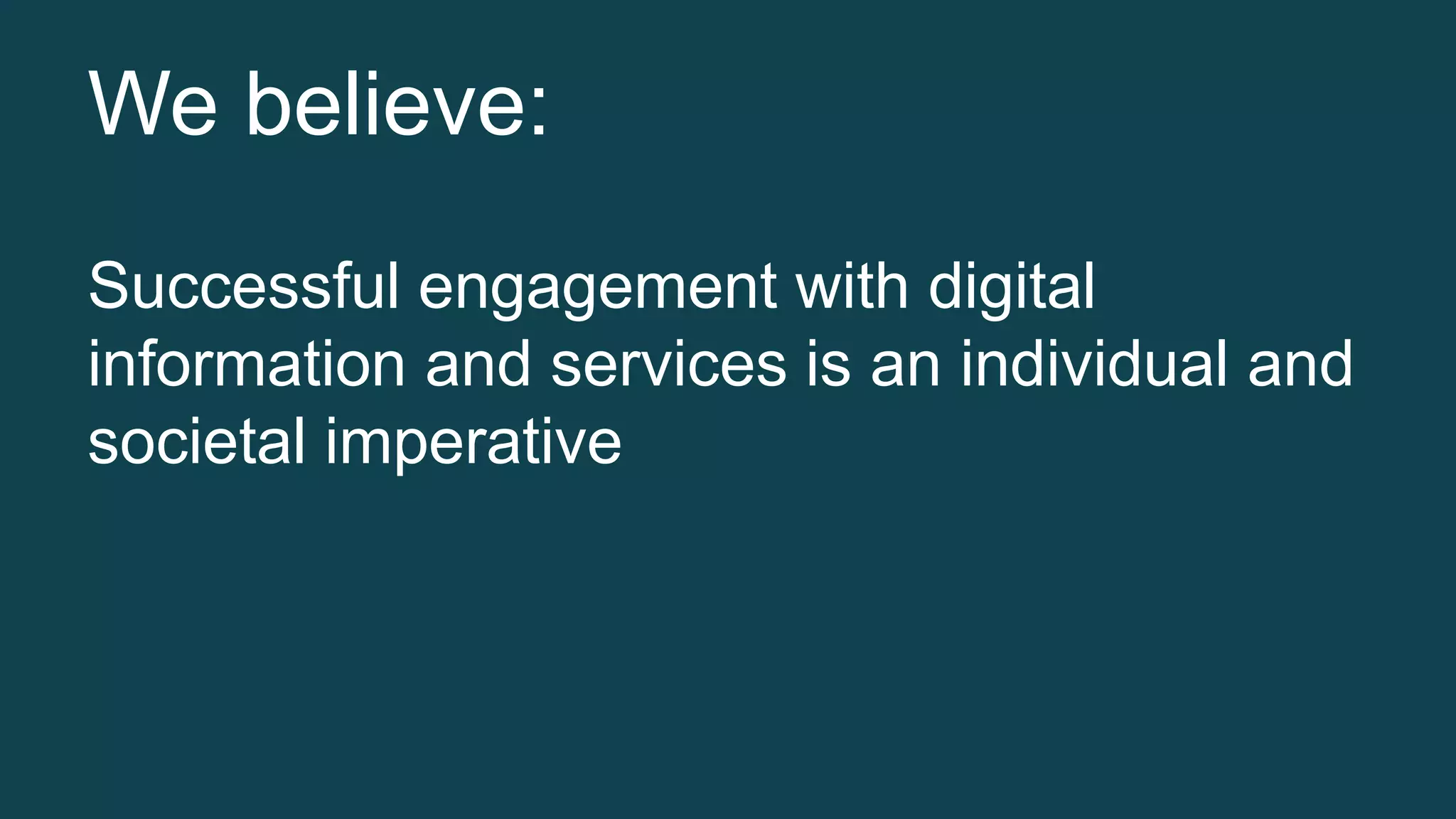 We believe:

Successful engagement with digital information and services is an individual and societal imperative